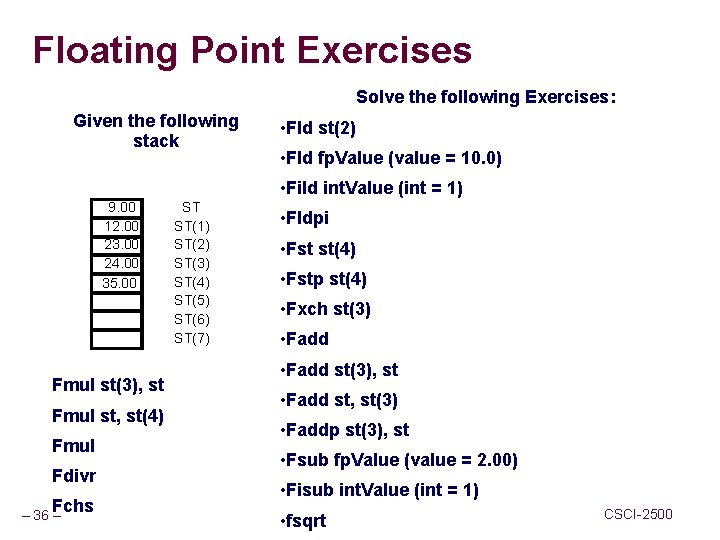 Floating Point Exercises

Given the following stack

| 9.00 | ST |
|---|---|
| 12.00 | ST(1) |
| 23.00 | ST(2) |
| 24.00 | ST(3) |
| 35.00 | ST(4) |
| | ST(5) |
| | ST(6) |
| | ST(7) |

Fmul st(3), st

Fmul st, st(4)

Fmul

Fdivr

Fchs

Solve the following Exercises:

•Fld st(2)

•Fld fpValue (value = 10.0)

•Fild intValue (int = 1)

•Fldpi

•Fst st(4)

•Fstp st(4)

•Fxch st(3)

•Fadd

•Fadd st(3), st

•Fadd st, st(3)

•Faddp st(3), st

•Fsub fpValue (value = 2.00)

•Fisub intValue (int = 1)

•fsqrt

– 36 –

CSCI-2500